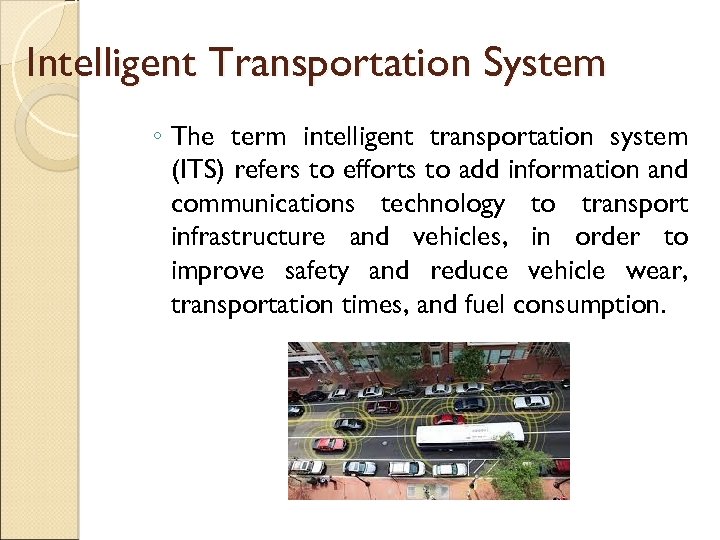 Intelligent Transportation System

◦ The term intelligent transportation system (ITS) refers to efforts to add information and communications technology to transport infrastructure and vehicles, in order to improve safety and reduce vehicle wear, transportation times, and fuel consumption.